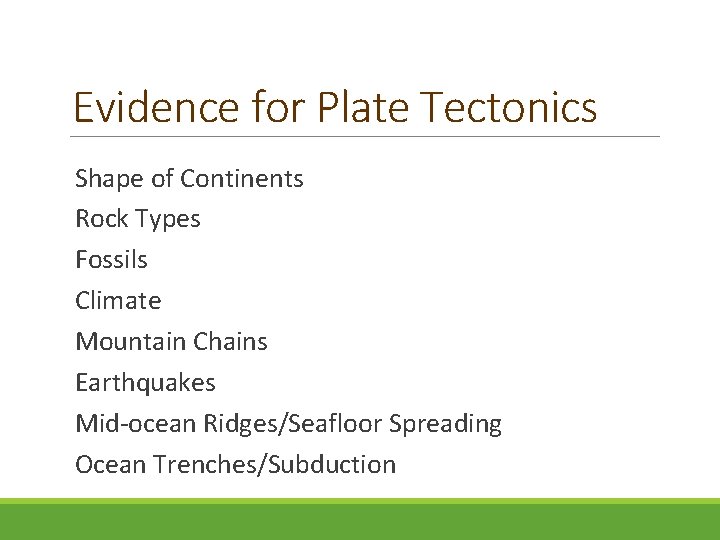 Evidence for Plate Tectonics

Shape of Continents
Rock Types
Fossils
Climate
Mountain Chains
Earthquakes
Mid-ocean Ridges/Seafloor Spreading
Ocean Trenches/Subduction